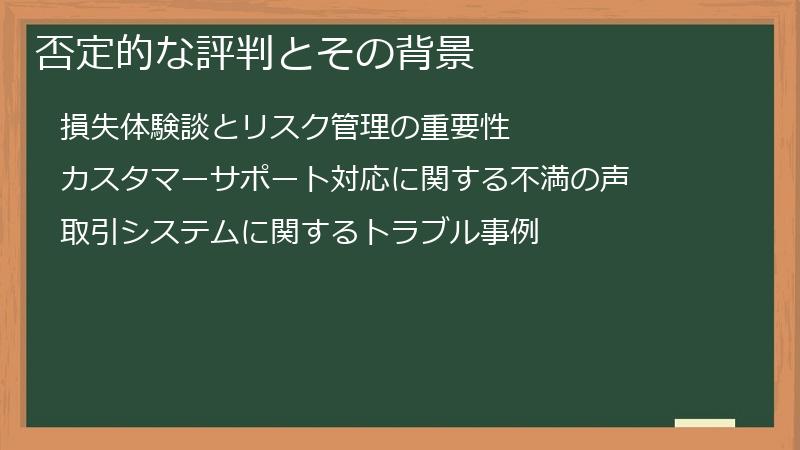 否定的な評判とその背景

損失体験談とリスク管理の重要性

カスタマーサポート対応に関する不満の声

取引システムに関するトラブル事例